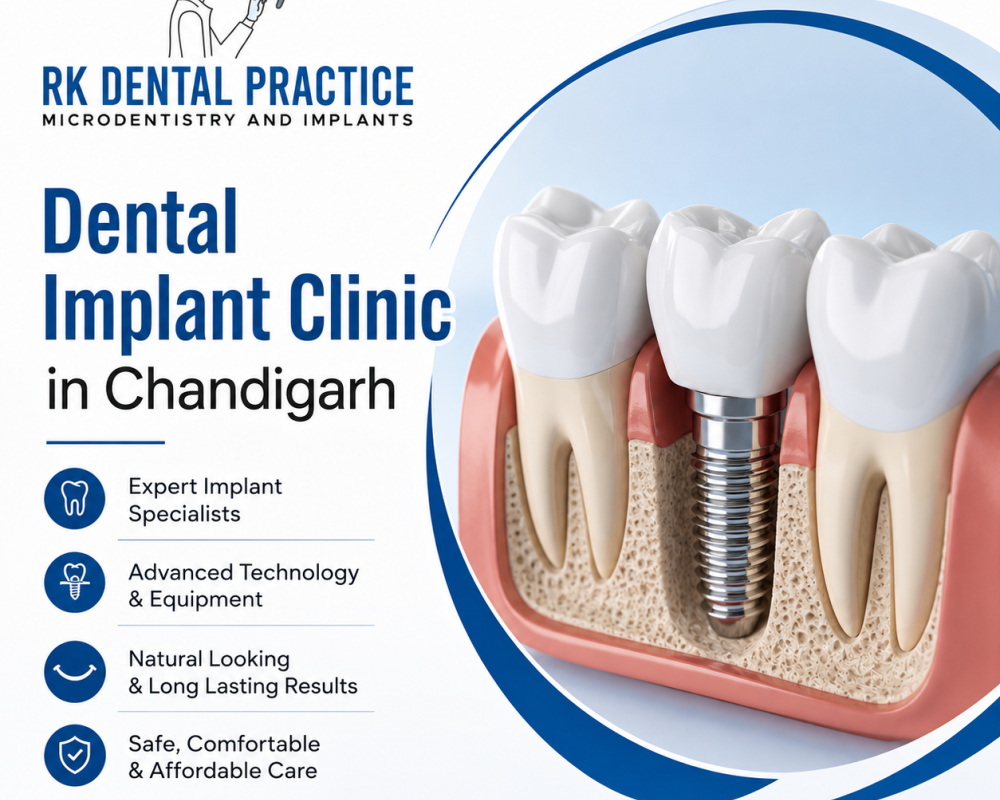 RK DENTAL PRACTICE
MICRODENTISTRY AND IMPLANTS

Dental Implant Clinic in Chandigarh

Expert Implant Specialists

Advanced Technology & Equipment

Natural Looking & Long Lasting Results

Safe, Comfortable & Affordable Care